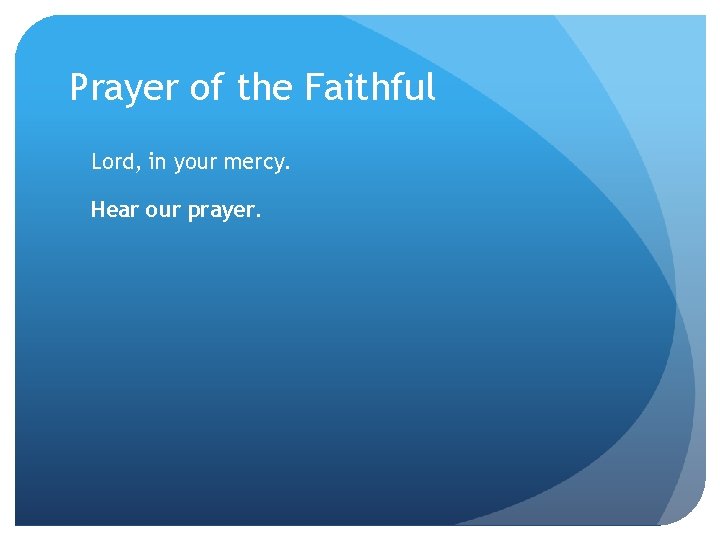 Prayer of the Faithful

Lord, in your mercy.

Hear our prayer.